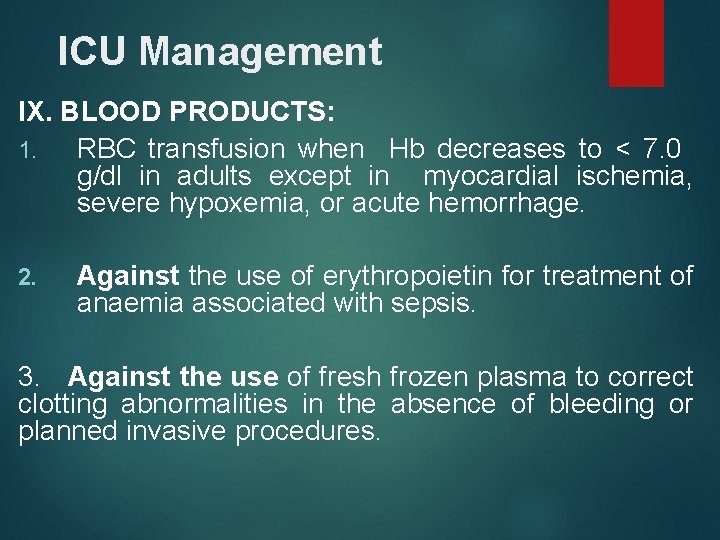 ICU Management

IX. BLOOD PRODUCTS:

1. RBC transfusion when Hb decreases to < 7.0 g/dl in adults except in myocardial ischemia, severe hypoxemia, or acute hemorrhage.

2. Against the use of erythropoietin for treatment of anaemia associated with sepsis.

3. Against the use of fresh frozen plasma to correct clotting abnormalities in the absence of bleeding or planned invasive procedures.